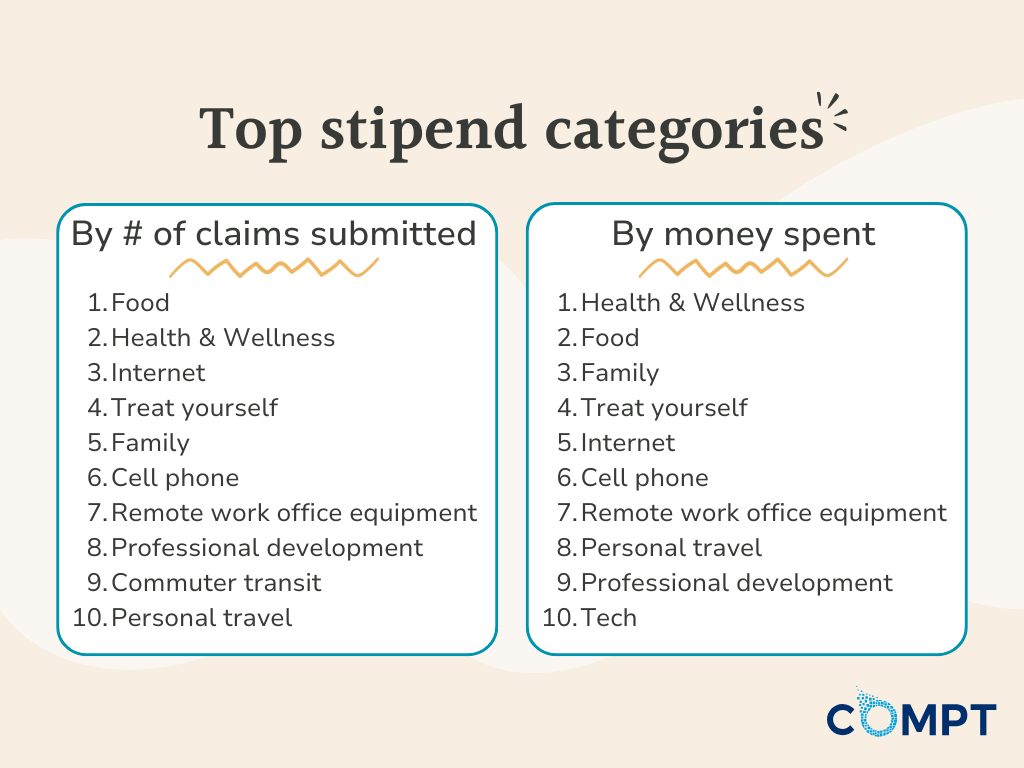 Top stipend categories

By # of claims submitted

1. Food
2. Health & Wellness
3. Internet
4. Treat yourself
5. Family
6. Cell phone
7. Remote work office equipment
8. Professional development
9. Commuter transit
10. Personal travel

By money spent

1. Health & Wellness
2. Food
3. Family
4. Treat yourself
5. Internet
6. Cell phone
7. Remote work office equipment
8. Personal travel
9. Professional development
10. Tech

COMPT